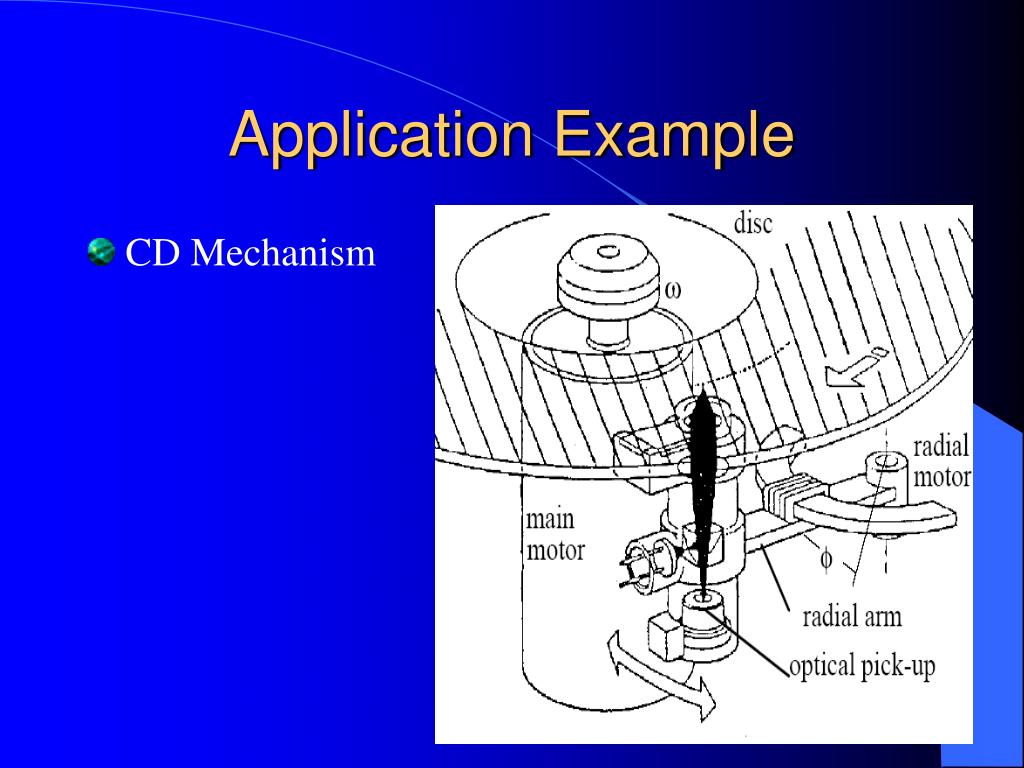 Application Example

CD Mechanism

disc

$\omega$

radial motor

main motor

$\phi$

radial arm

optical pick-up